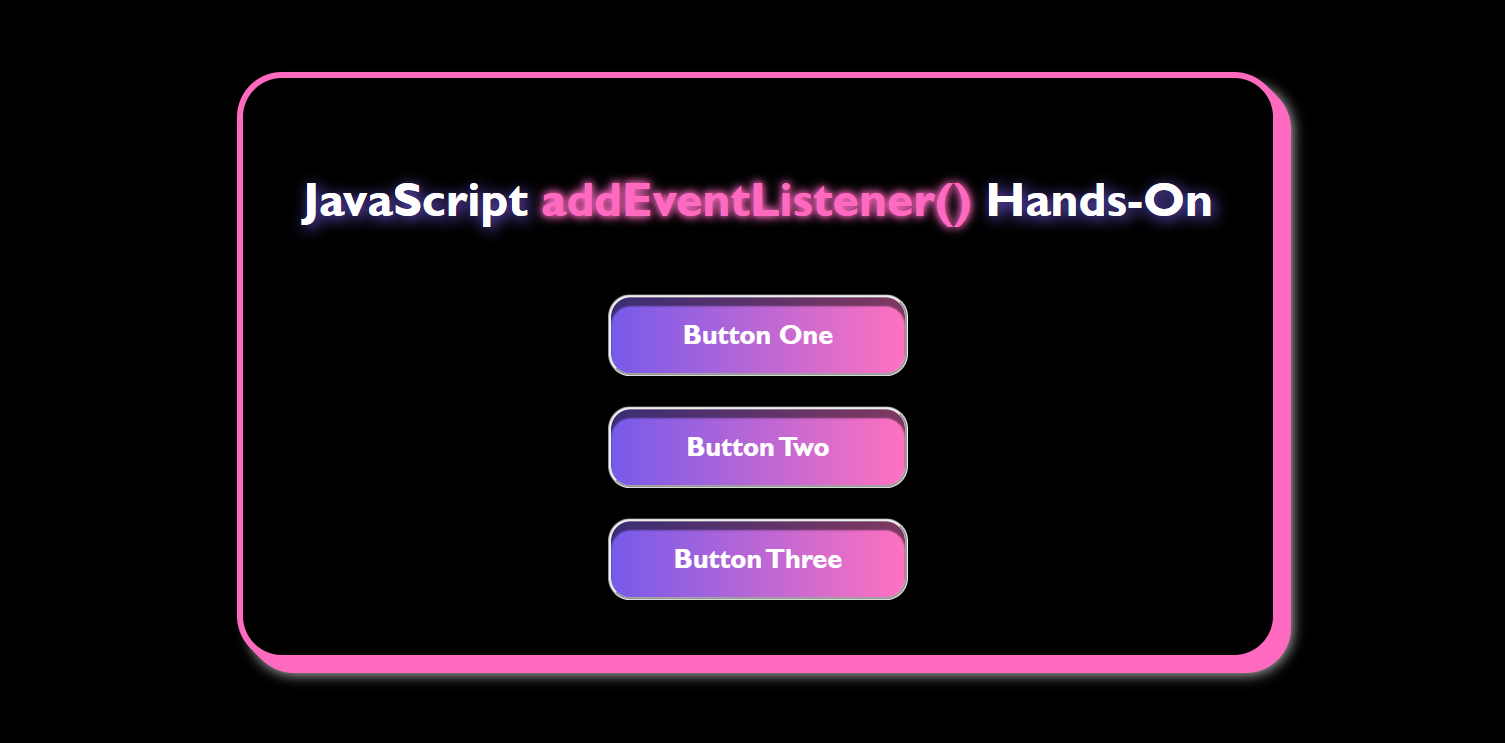 JavaScript addEventListener() Hands-On

Button One

Button Two

Button Three